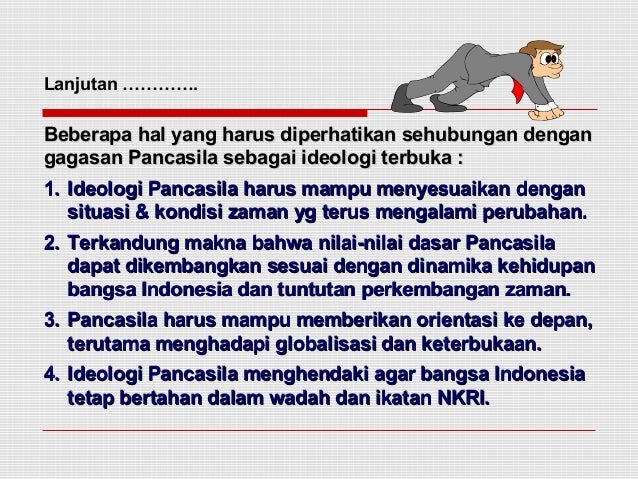 Lanjutan ………….

Beberapa hal yang harus diperhatikan sehubungan dengan gagasan Pancasila sebagai ideologi terbuka :

1. Ideologi Pancasila harus mampu menyesuaikan dengan situasi & kondisi zaman yg terus mengalami perubahan.
2. Terkandung makna bahwa nilai-nilai dasar Pancasila dapat dikembangkan sesuai dengan dinamika kehidupan bangsa Indonesia dan tuntutan perkembangan zaman.
3. Pancasila harus mampu memberikan orientasi ke depan, terutama menghadapi globalisasi dan keterbukaan.
4. Ideologi Pancasila menghendaki agar bangsa Indonesia tetap bertahan dalam wadah dan ikatan NKRI.